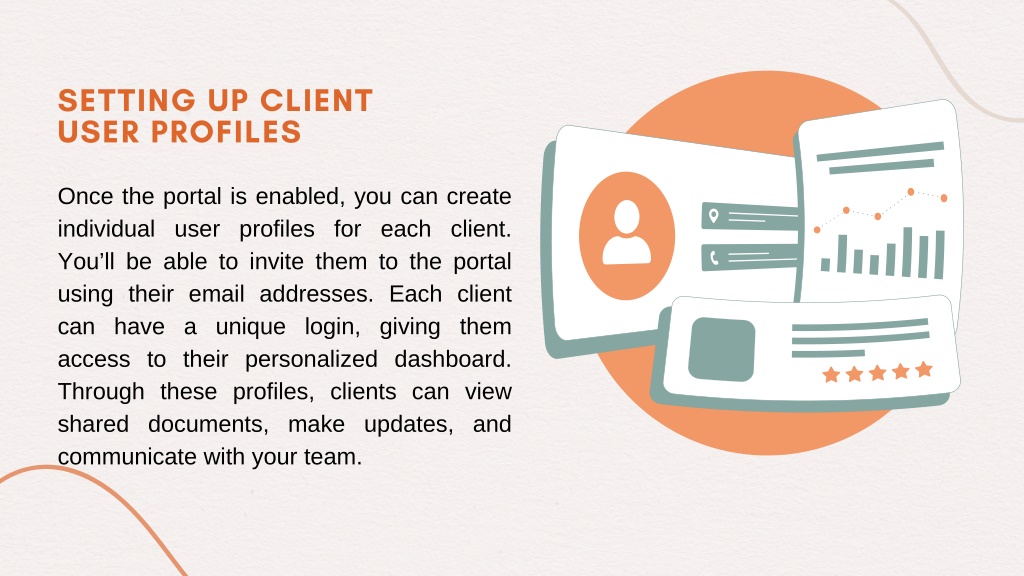 SETTING UP CLIENT USER PROFILES

Once the portal is enabled, you can create individual user profiles for each client. You'll be able to invite them to the portal using their email addresses. Each client can have a unique login, giving them access to their personalized dashboard. Through these profiles, clients can view shared documents, make updates, and communicate with your team.